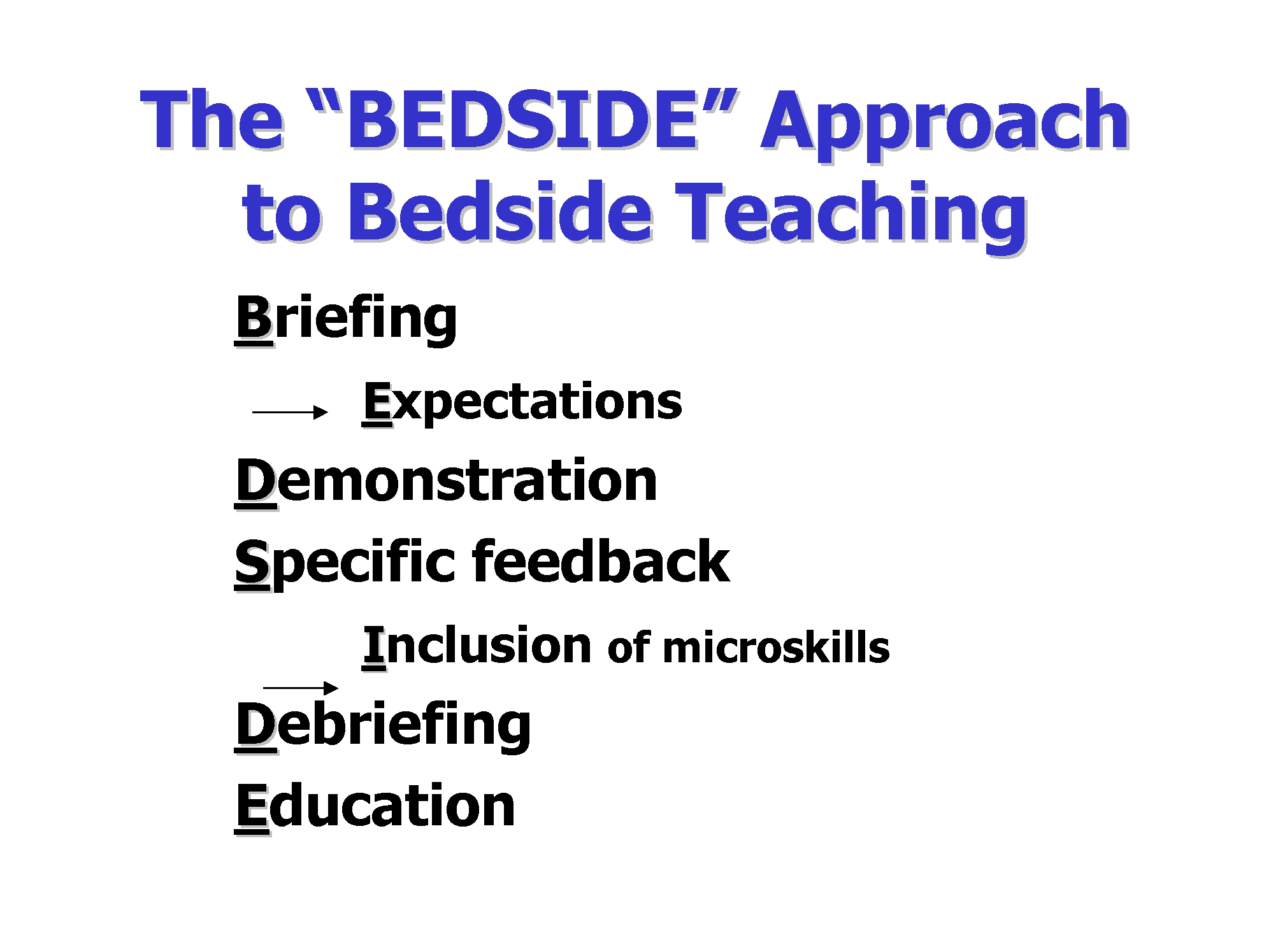 The “BEDSIDE” Approach to Bedside Teaching

Briefing

Expectations

Demonstration

Specific feedback

Inclusion of microskills

Debriefing

Education